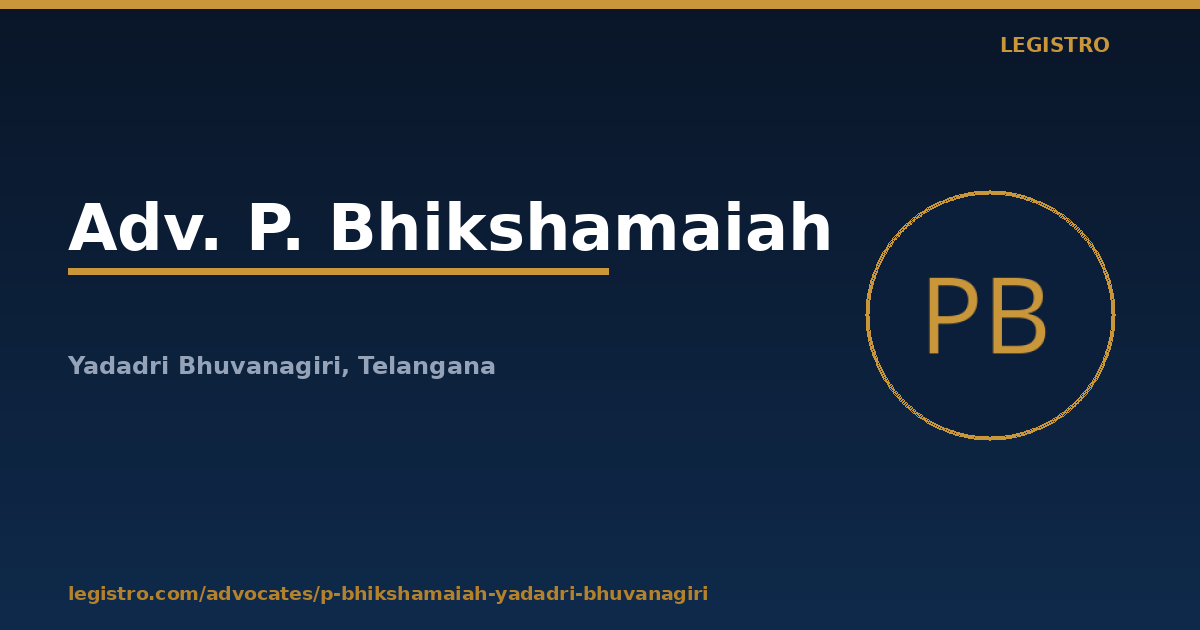 LEGISTRO

Adv. P. Bhikshamaiah

Yadadri Bhuvanagiri, Telangana

PB

legistro.com/advocates/p-bhikshamaiah-yadadri-bhuvanagiri